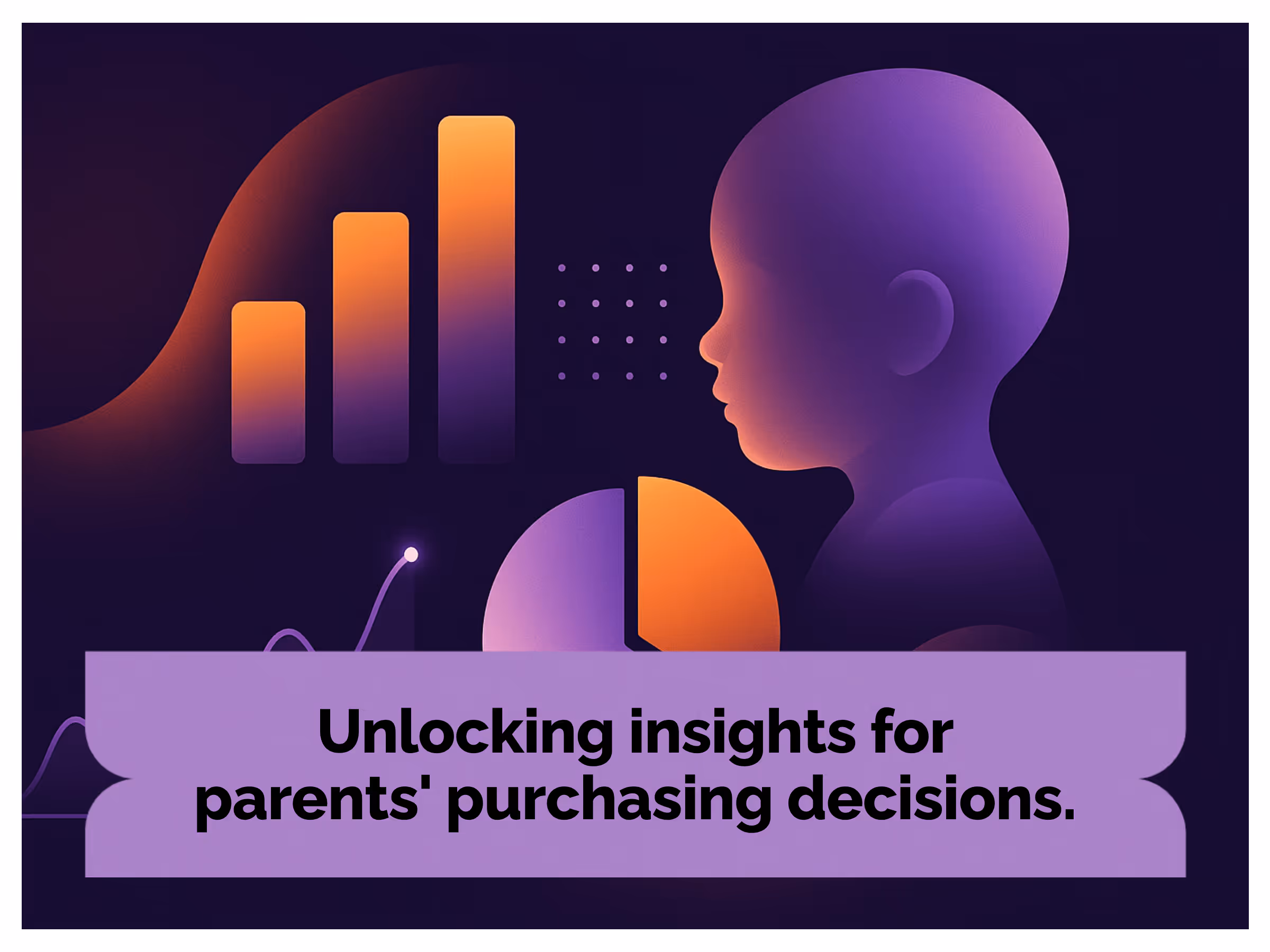 Unlocking insights for parents' purchasing decisions.